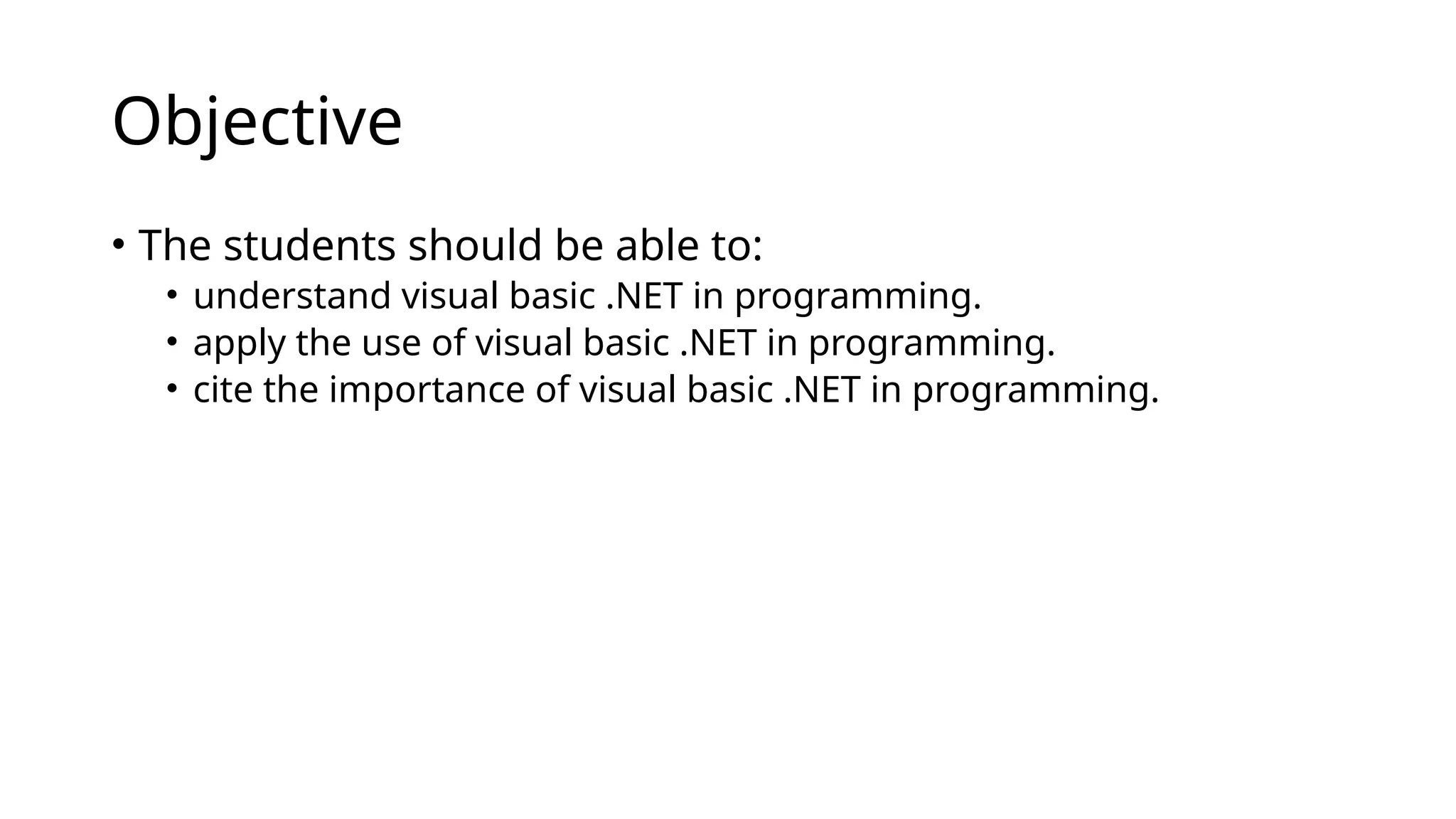 Objective

• The students should be able to:
  • understand visual basic .NET in programming.
  • apply the use of visual basic .NET in programming.
  • cite the importance of visual basic .NET in programming.